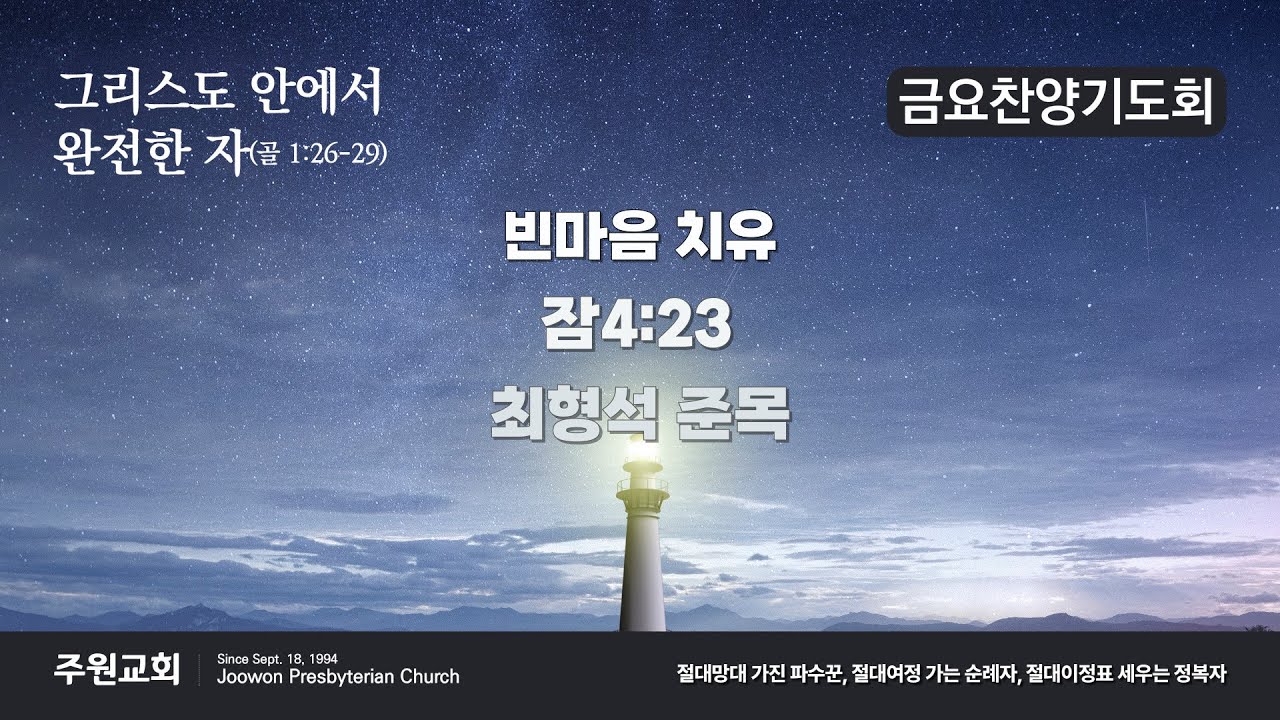 그리스도 안에서
완전한 자(골 1:26-29)

금요찬양기도회

빈마음 치유
잠4:23
최형석 준목

주원교회
Since Sept. 18, 1994
Joowon Presbyterian Church

절대망대 가진 파수꾼, 절대여정 가는 순례자, 절대이정표 세우는 정복자